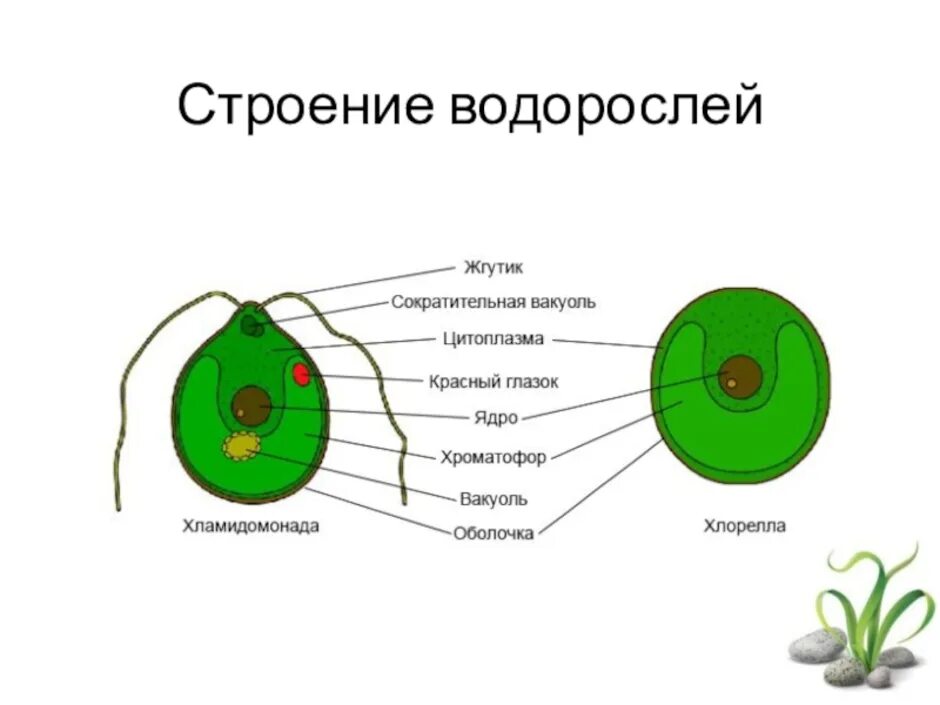 Строение водорослей

Жгутик
Сократительная вакуоль
Цитоплазма
Красный глазок
Ядро
Хроматофор
Вакуоль
Оболочка

Хламидомонада

Хлорелла